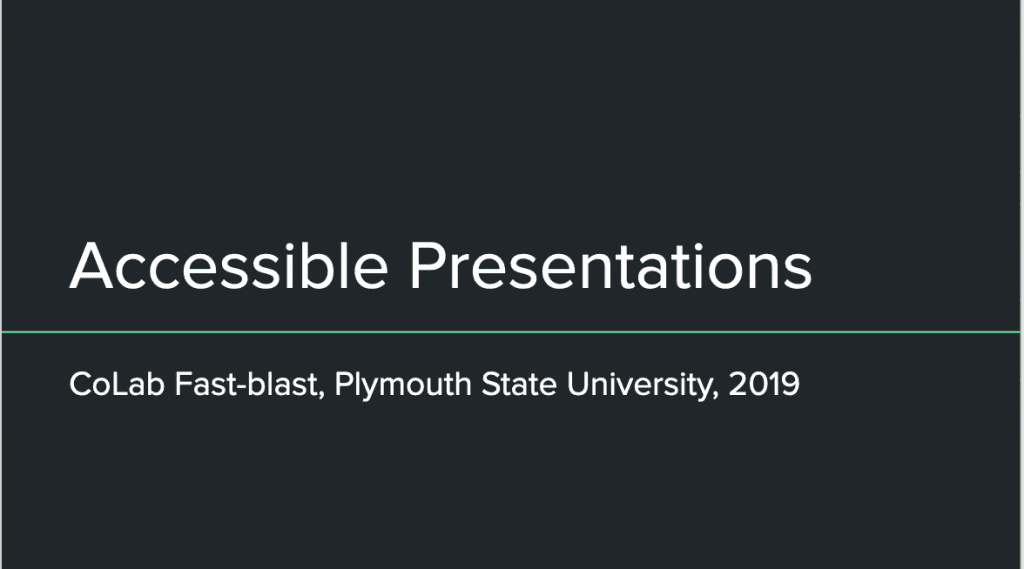 Accessible Presentations

CoLab Fast-blast, Plymouth State University, 2019